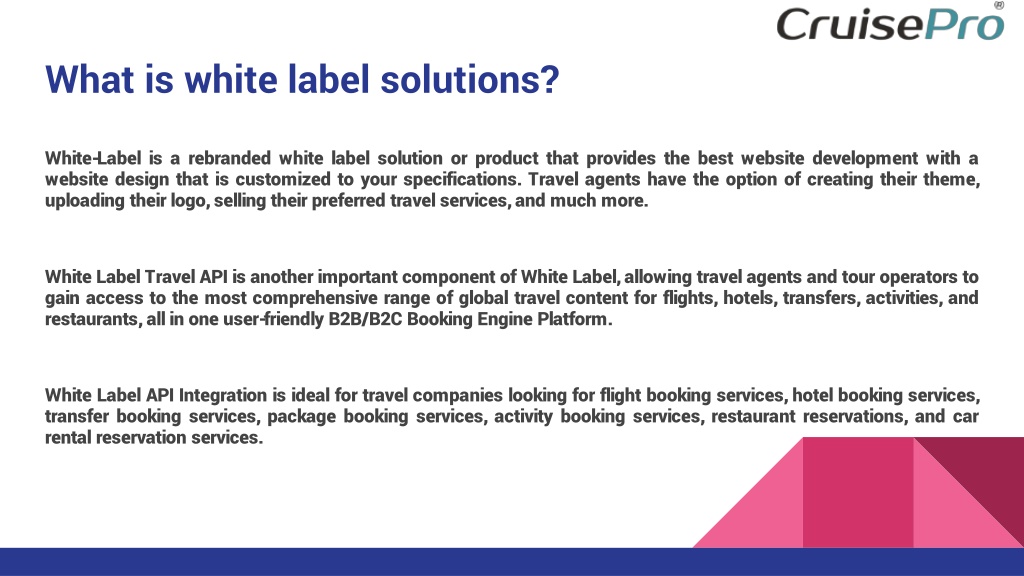 CruisePro®

What is white label solutions?

White-Label is a rebranded white label solution or product that provides the best website development with a website design that is customized to your specifications. Travel agents have the option of creating their theme, uploading their logo, selling their preferred travel services, and much more.

White Label Travel API is another important component of White Label, allowing travel agents and tour operators to gain access to the most comprehensive range of global travel content for flights, hotels, transfers, activities, and restaurants, all in one user-friendly B2B/B2C Booking Engine Platform.

White Label API Integration is ideal for travel companies looking for flight booking services, hotel booking services, transfer booking services, package booking services, activity booking services, restaurant reservations, and car rental reservation services.